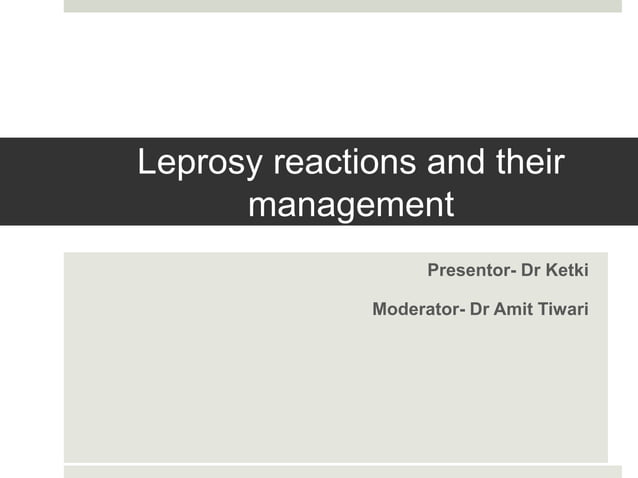 Leprosy reactions and their management

Presentor- Dr Ketki

Moderator- Dr Amit Tiwari